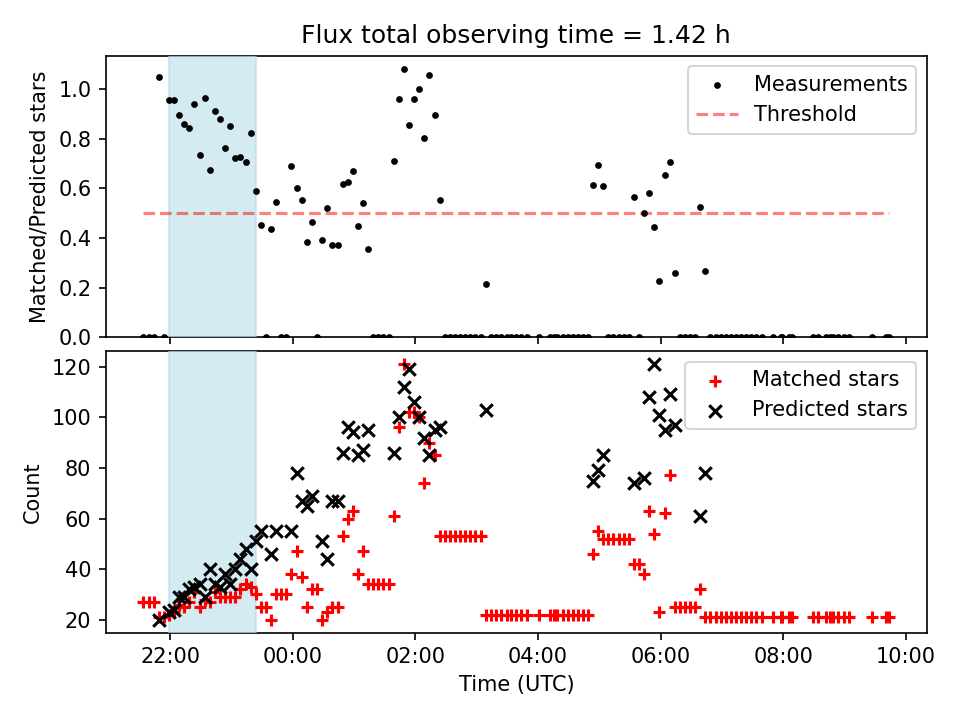 Flux total observing time = 1.42 h

Matched/Predicted stars

1.0
0.8
0.6
0.4
0.2
0.0

Measurements
Threshold

Count

120
100
80
60
40
20

Matched stars
Predicted stars

22:00
00:00
02:00
04:00
06:00
08:00
10:00

Time (UTC)